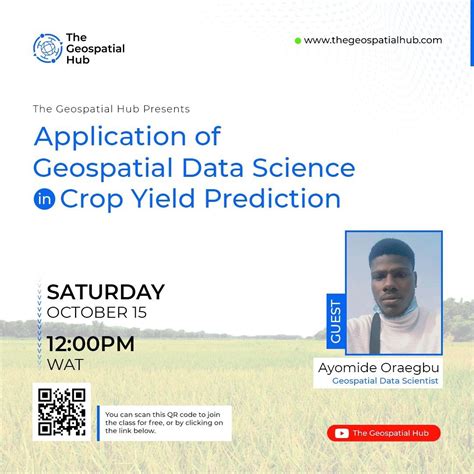 The Geospatial Hub

www.thegeospatialhub.com

The Geospatial Hub Presents

Application of Geospatial Data Science in Crop Yield Prediction

SATURDAY
OCTOBER 15

12:00PM
WAT

GUEST

Ayomide Oraegbu
Geospatial Data Scientist

You can scan this QR code to join the class for free, or by clicking on the link below.

The Geospatial Hub